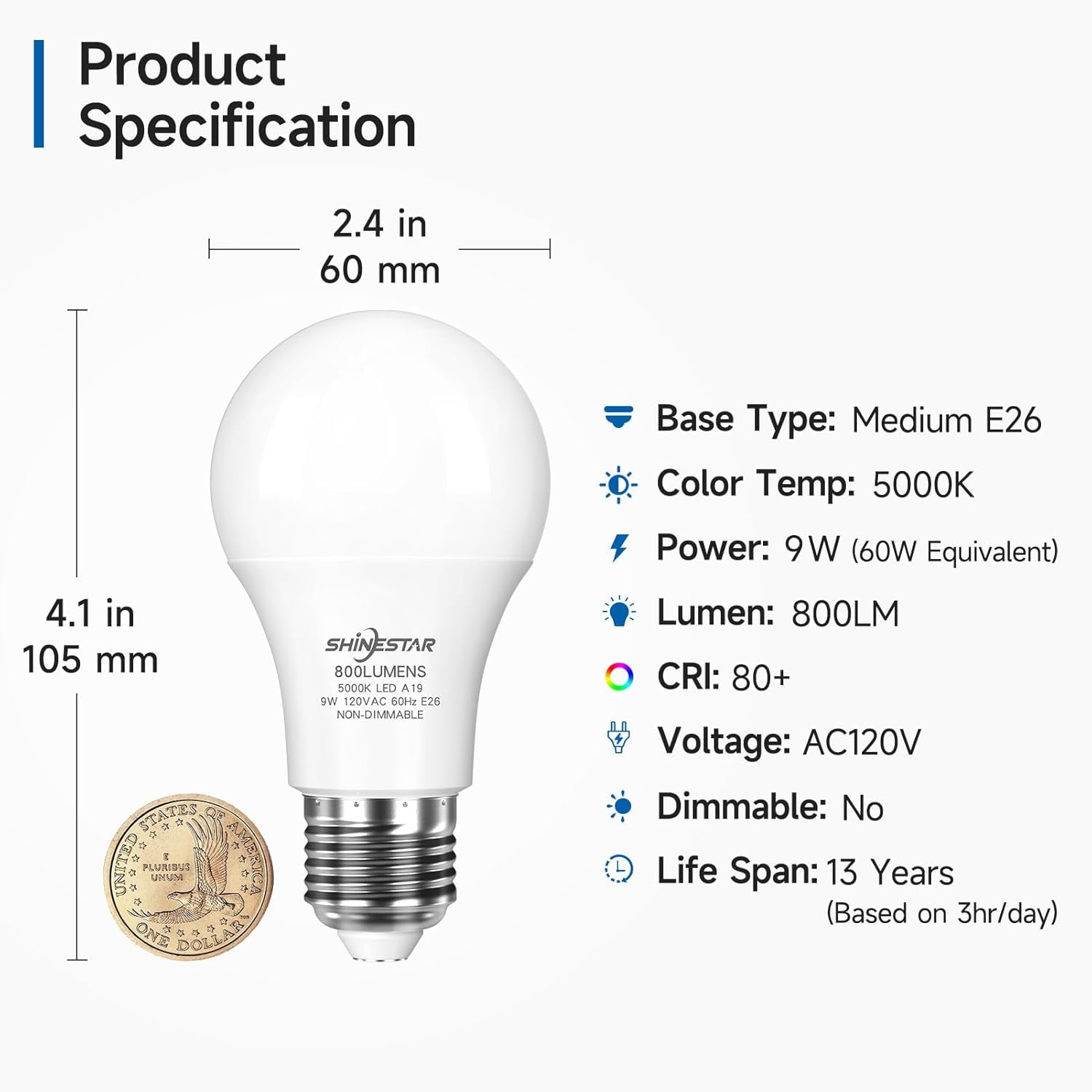 Product Specification

2.4 in
60 mm

4.1 in
105 mm

SHINESTAR
800LUMENS
5000K LED A19
9W 120VAC 60Hz E26
NON-DIMMABLE

UNITED STATES OF AMERICA
E PLURIBUS UNUM
ONE DOLLAR

Base Type: Medium E26

Color Temp: 5000K

Power: 9W (60W Equivalent)

Lumen: 800LM

CRI: 80+

Voltage: AC120V

Dimmable: No

Life Span: 13 Years (Based on 3hr/day)